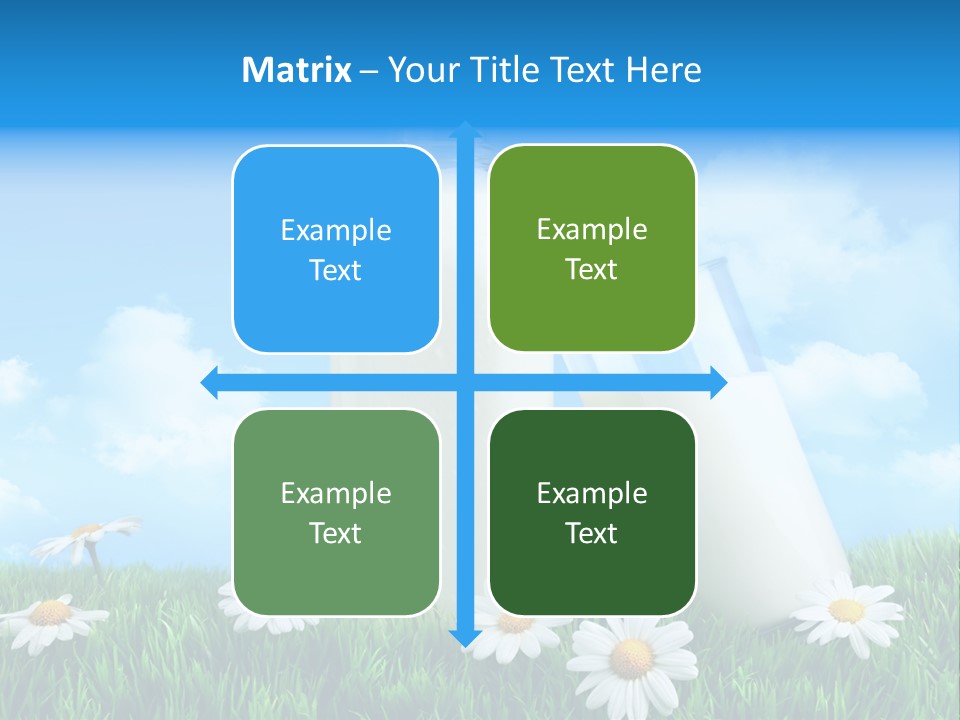 Matrix – Your Title Text Here

Example Text

Example Text

Example Text

Example Text